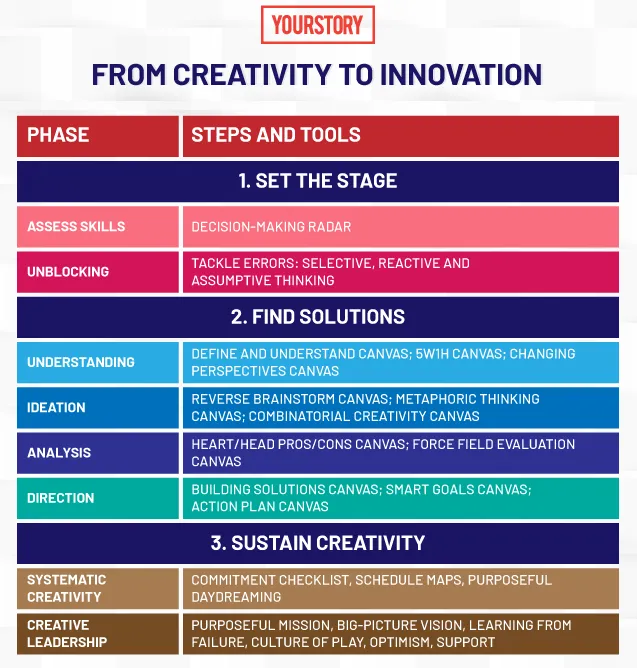 YOURSTORY

FROM CREATIVITY TO INNOVATION

| PHASE | STEPS AND TOOLS |
|---|---|
| 1. SET THE STAGE | |
| ASSESS SKILLS | DECISION-MAKING RADAR |
| UNBLOCKING | TACKLE ERRORS: SELECTIVE, REACTIVE AND ASSUMPTIVE THINKING |
| 2. FIND SOLUTIONS | |
| UNDERSTANDING | DEFINE AND UNDERSTAND CANVAS; 5W1H CANVAS; CHANGING PERSPECTIVES CANVAS |
| IDEATION | REVERSE BRAINSTORM CANVAS; METAPHORIC THINKING CANVAS; COMBINATORIAL CREATIVITY CANVAS |
| ANALYSIS | HEART/HEAD PROS/CONS CANVAS; FORCE FIELD EVALUATION CANVAS |
| DIRECTION | BUILDING SOLUTIONS CANVAS; SMART GOALS CANVAS; ACTION PLAN CANVAS |
| 3. SUSTAIN CREATIVITY | |
| SYSTEMATIC CREATIVITY | COMMITMENT CHECKLIST, SCHEDULE MAPS, PURPOSEFUL DAYDREAMING |
| CREATIVE LEADERSHIP | PURPOSEFUL MISSION, BIG-PICTURE VISION, LEARNING FROM FAILURE, CULTURE OF PLAY, OPTIMISM, SUPPORT |